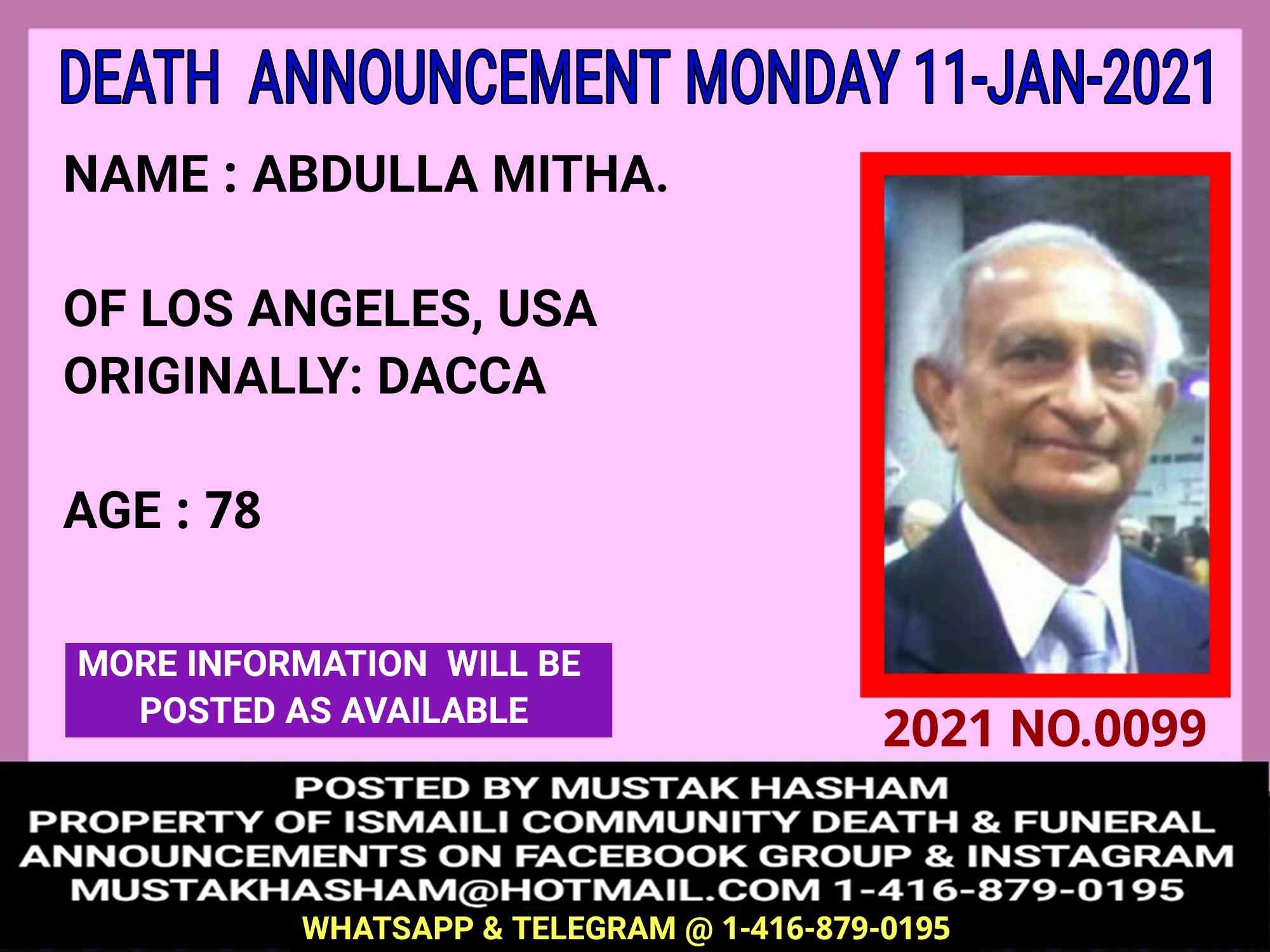 DEATH ANNOUNCEMENT MONDAY 11-JAN-2021

NAME : ABDULLA MITHA.

OF LOS ANGELES, USA
ORIGINALLY: DACCA

AGE : 78

MORE INFORMATION WILL BE POSTED AS AVAILABLE

2021 NO.0099

POSTED BY MUSTAK HASHAM
PROPERTY OF ISMAILI COMMUNITY DEATH & FUNERAL ANNOUNCEMENTS ON FACEBOOK GROUP & INSTAGRAM
MUSTAKHASHAM@HOTMAIL.COM 1-416-879-0195
WHATSAPP & TELEGRAM @ 1-416-879-0195